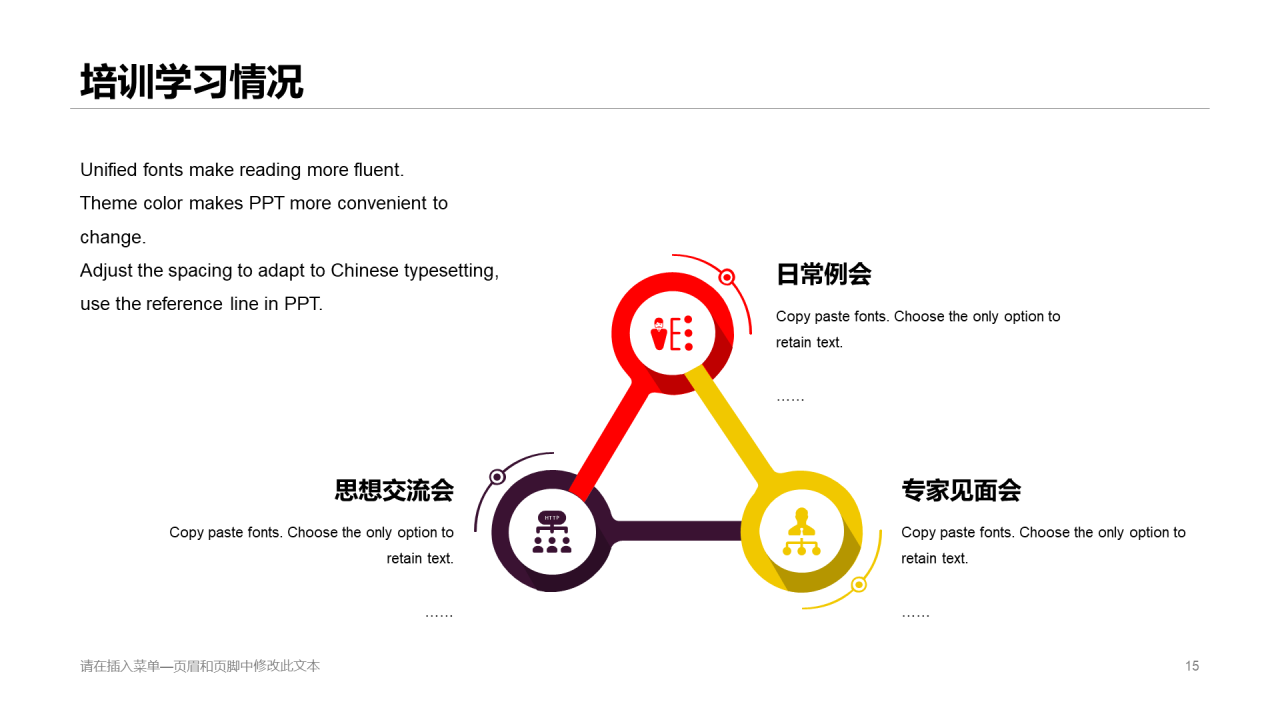 培训学习情况

Unified fonts make reading more fluent.
Theme color makes PPT more convenient to change.
Adjust the spacing to adapt to Chinese typesetting, use the reference line in PPT.

日常例会

Copy paste fonts. Choose the only option to retain text.

……

HTTP

思想交流会

Copy paste fonts. Choose the only option to retain text.

……

专家见面会

Copy paste fonts. Choose the only option to retain text.

……

请在插入菜单—页眉和页脚中修改此文本

15